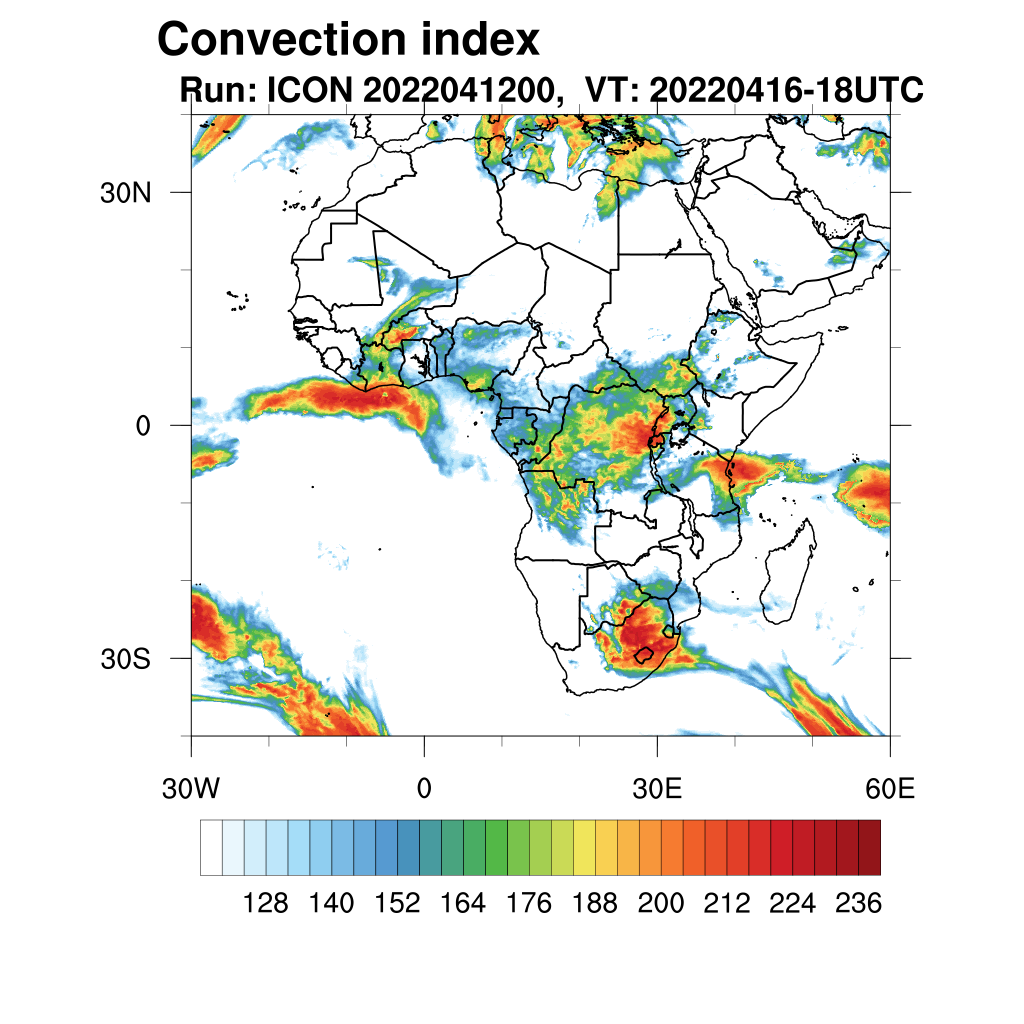 Convection index
Run: ICON 2022041200, VT: 20220416-18UTC

30N
0
30S

30W
0
30E
60E

128 140 152 164 176 188 200 212 224 236